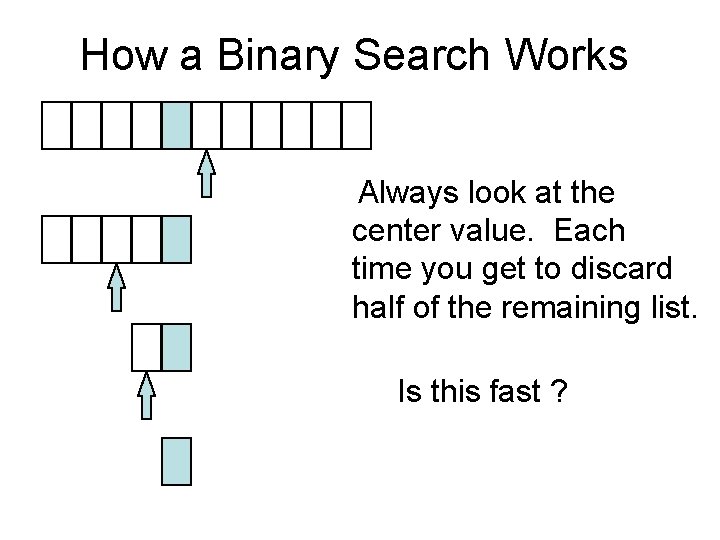 How a Binary Search Works

Always look at the center value. Each time you get to discard half of the remaining list.

Is this fast ?